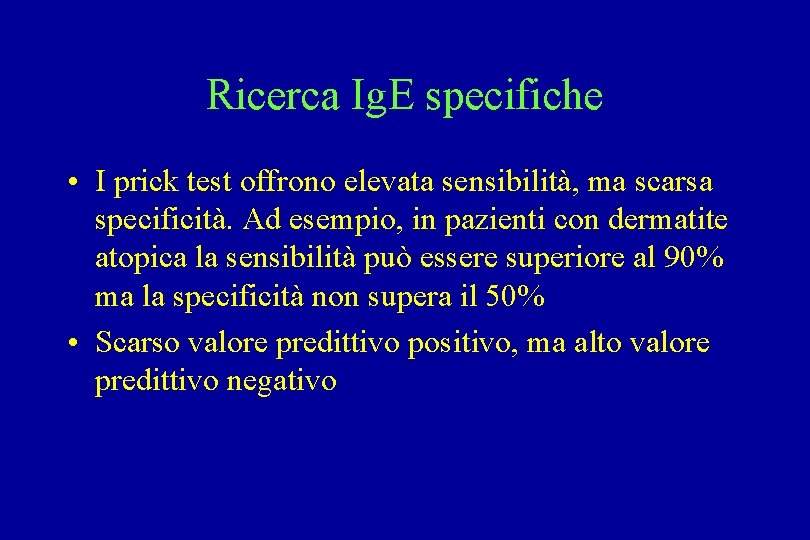 Ricerca IgE specifiche

• I prick test offrono elevata sensibilità, ma scarsa specificità. Ad esempio, in pazienti con dermatite atopica la sensibilità può essere superiore al 90% ma la specificità non supera il 50%
• Scarso valore predittivo positivo, ma alto valore predittivo negativo